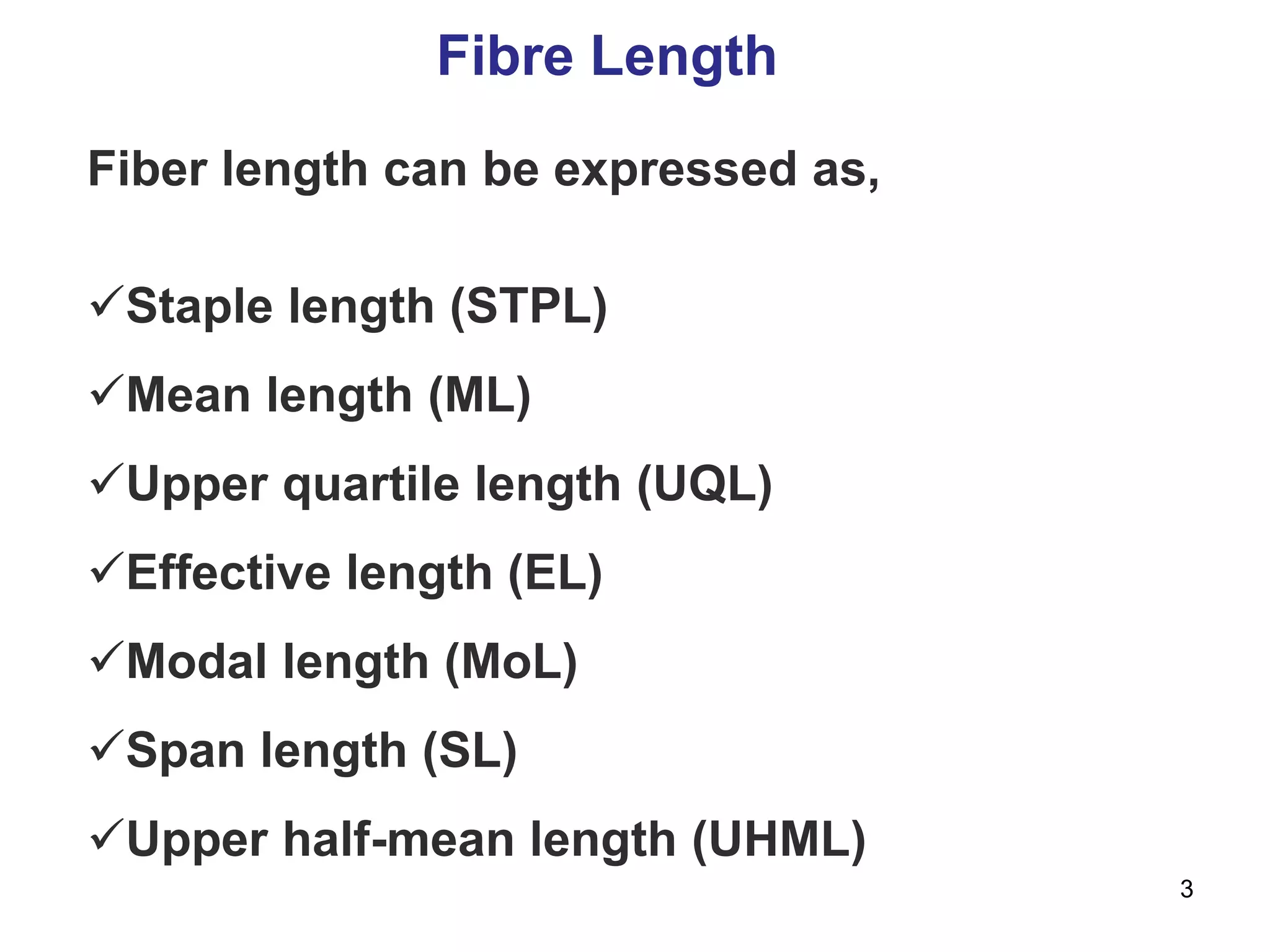 Fibre Length

Fiber length can be expressed as,

✓Staple length (STPL)

✓Mean length (ML)

✓Upper quartile length (UQL)

✓Effective length (EL)

✓Modal length (MoL)

✓Span length (SL)

✓Upper half-mean length (UHML)

3